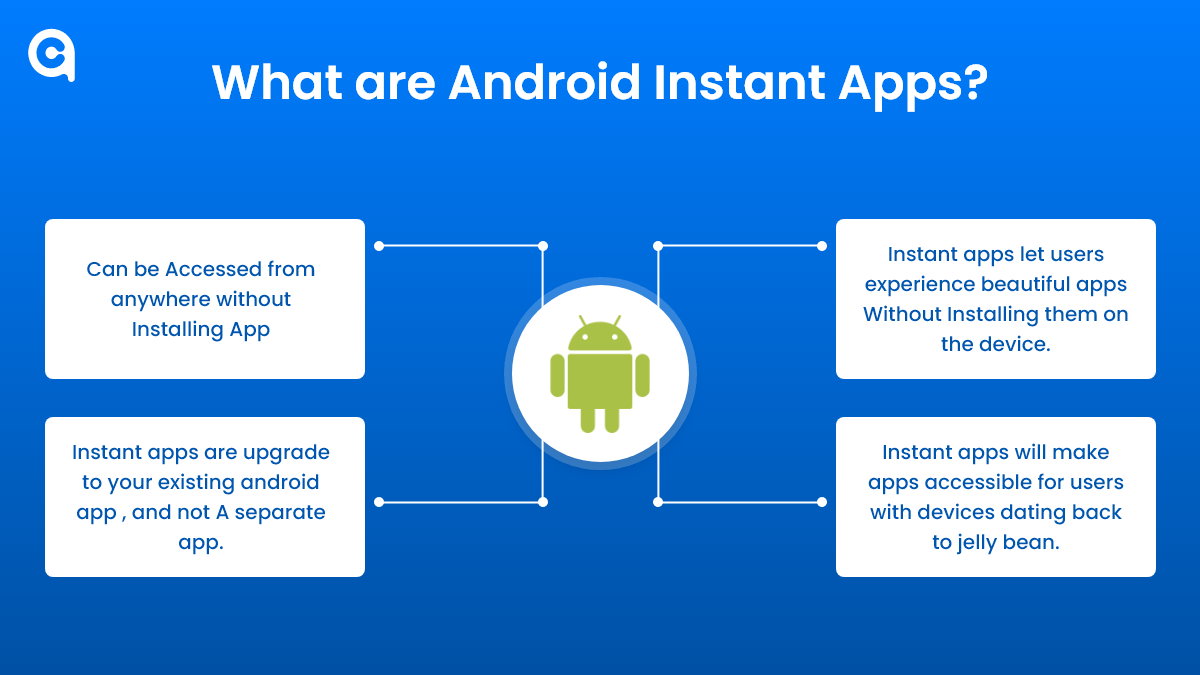 What are Android Instant Apps?

Can be Accessed from anywhere without Installing App

Instant apps are upgrade to your existing android app , and not A separate app.

Instant apps let users experience beautiful apps Without Installing them on the device.

Instant apps will make apps accessible for users with devices dating back to jelly bean.